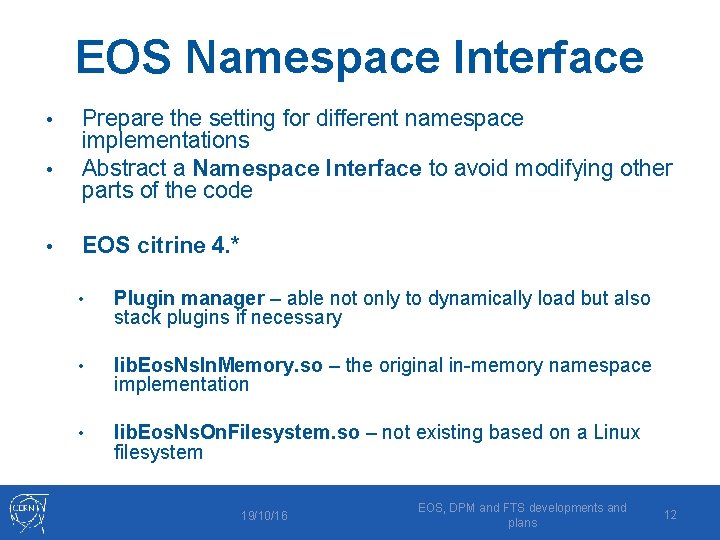 EOS Namespace Interface

• Prepare the setting for different namespace implementations

• Abstract a Namespace Interface to avoid modifying other parts of the code

• EOS citrine 4.*

• Plugin manager – able not only to dynamically load but also stack plugins if necessary

• libEosNsInMemory.so – the original in-memory namespace implementation

• libEosNsOnFilesystem.so – not existing based on a Linux filesystem

CERN

19/10/16

EOS, DPM and FTS developments and plans

12